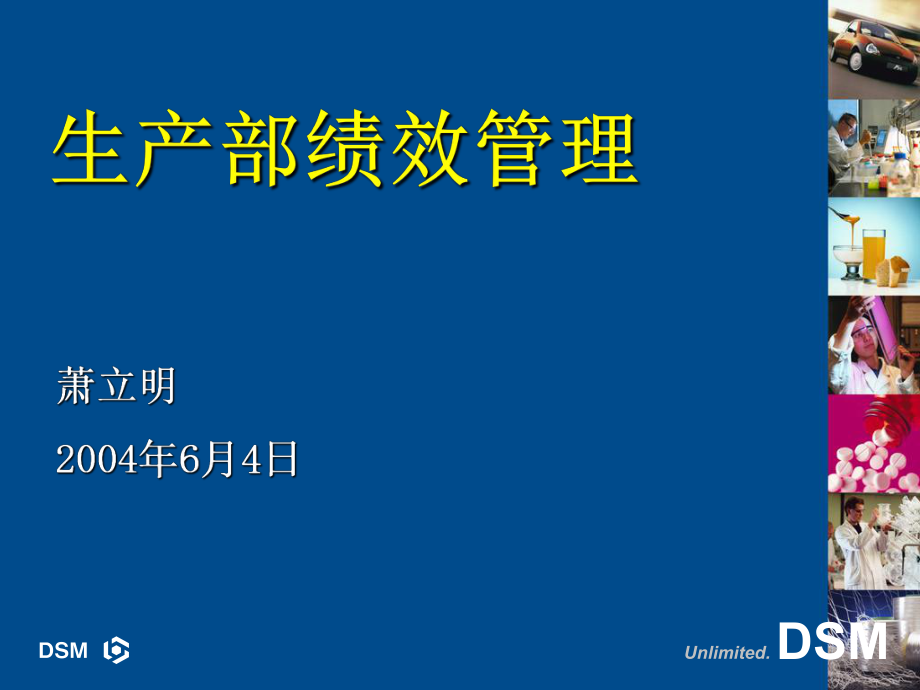 生产部绩效管理

萧立明

2004年6月4日

DSM

Unlimited. DSM